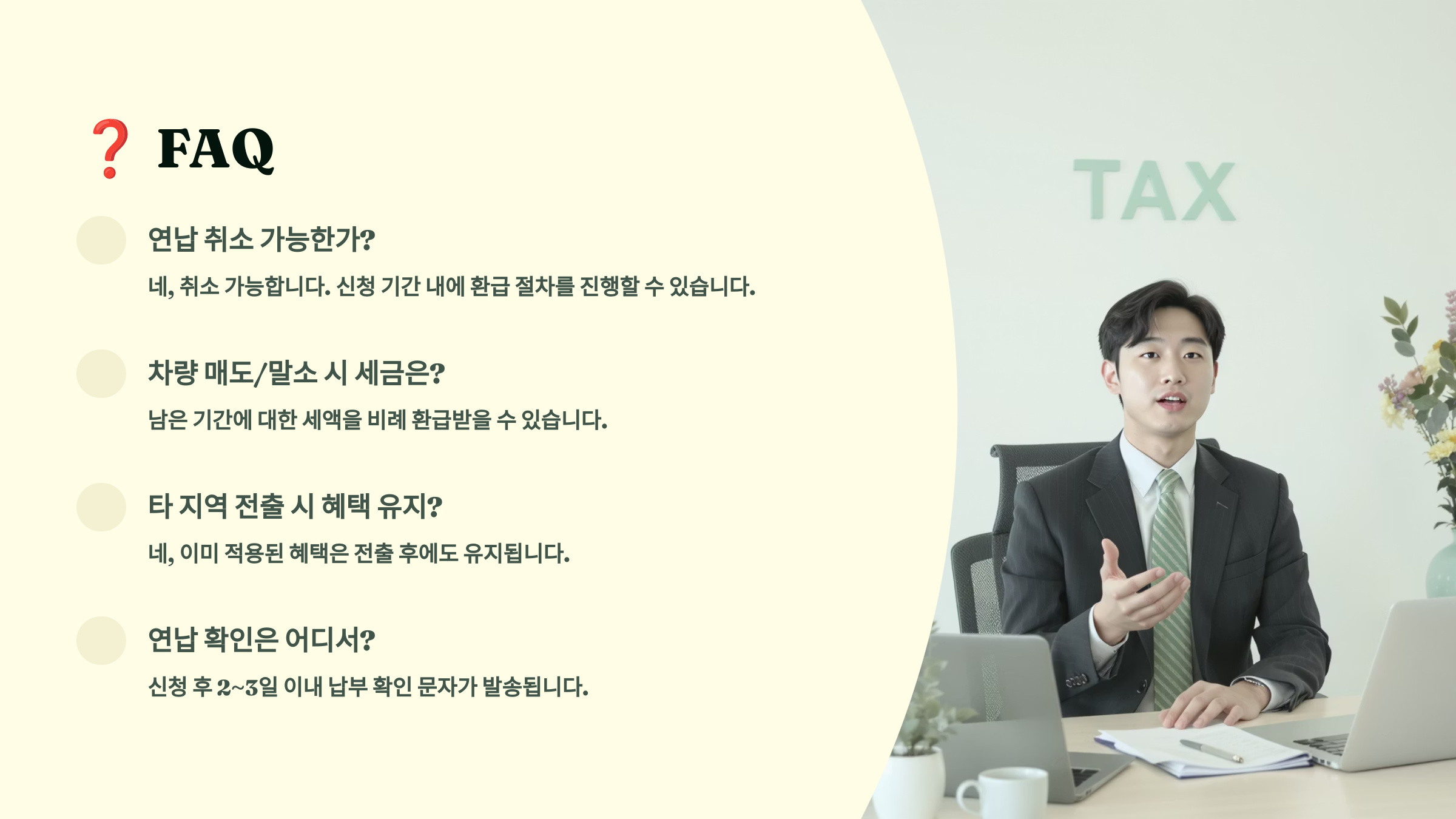 ❓ FAQ

연납 취소 가능한가?

네, 취소 가능합니다. 신청 기간 내에 환급 절차를 진행할 수 있습니다.

차량 매도/말소 시 세금은?

남은 기간에 대한 세액을 비례 환급받을 수 있습니다.

타 지역 전출 시 혜택 유지?

네, 이미 적용된 혜택은 전출 후에도 유지됩니다.

연납 확인은 어디서?

신청 후 2~3일 이내 납부 확인 문자가 발송됩니다.

TAX